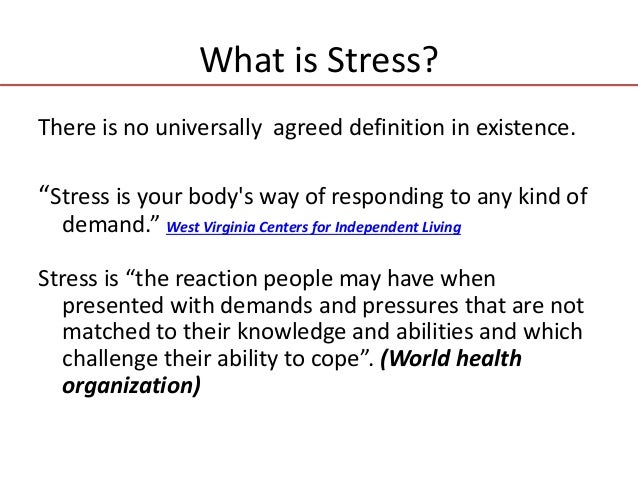 What is Stress?

There is no universally agreed definition in existence.

“Stress is your body's way of responding to any kind of demand.” West Virginia Centers for Independent Living

Stress is “the reaction people may have when presented with demands and pressures that are not matched to their knowledge and abilities and which challenge their ability to cope”. (World health organization)